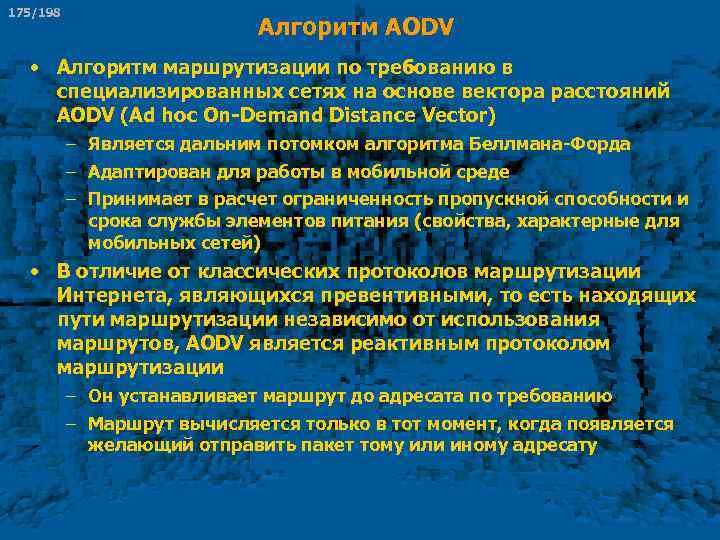 175/198

Алгоритм AODV

• Алгоритм маршрутизации по требованию в специализированных сетях на основе вектора расстояний AODV (Ad hoc On-Demand Distance Vector)
– Является дальним потомком алгоритма Беллмана-Форда
– Адаптирован для работы в мобильной среде
– Принимает в расчет ограниченность пропускной способности и срока службы элементов питания (свойства, характерные для мобильных сетей)
• В отличие от классических протоколов маршрутизации Интернета, являющихся превентивными, то есть находящих пути маршрутизации независимо от использования маршрутов, AODV является реактивным протоколом маршрутизации
– Он устанавливает маршрут до адресата по требованию
– Маршрут вычисляется только в тот момент, когда появляется желающий отправить пакет тому или иному адресату